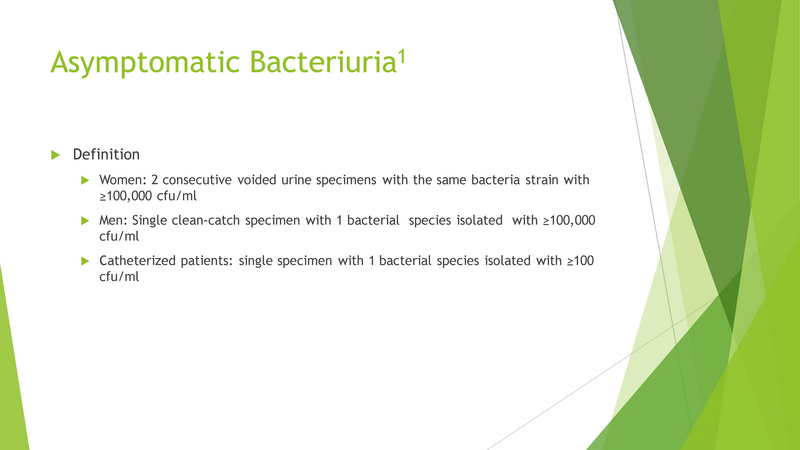 Asymptomatic Bacteriuria$^1$

Definition

Women: 2 consecutive voided urine specimens with the same bacteria strain with ≥100,000 cfu/ml

Men: Single clean-catch specimen with 1 bacterial species isolated with ≥100,000 cfu/ml

Catheterized patients: single specimen with 1 bacterial species isolated with ≥100 cfu/ml